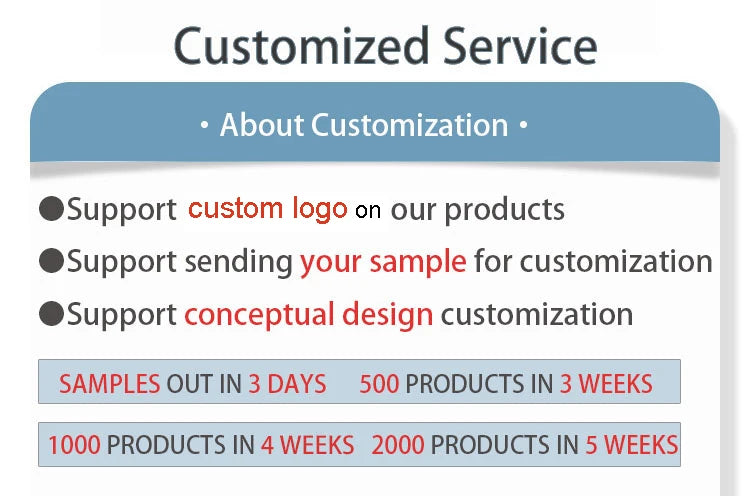 Customized Service

• About Customization •

●Support custom logo on our products

●Support sending your sample for customization

●Support conceptual design customization

SAMPLES OUT IN 3 DAYS 500 PRODUCTS IN 3 WEEKS

1000 PRODUCTS IN 4 WEEKS 2000 PRODUCTS IN 5 WEEKS